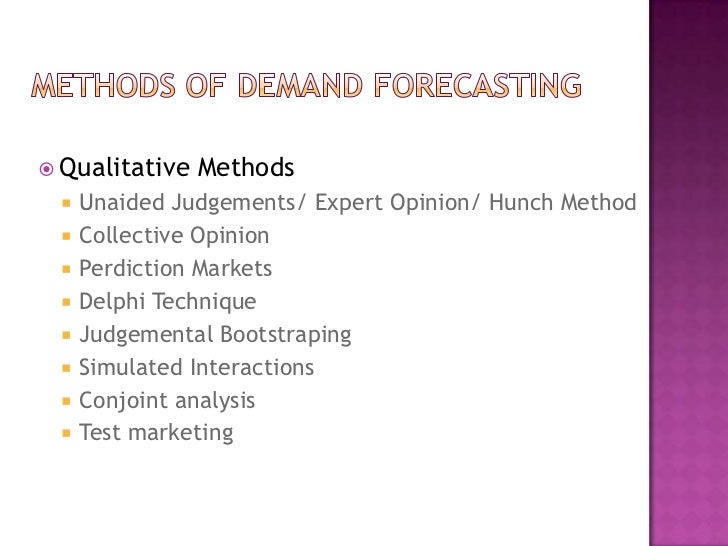 METHODS OF DEMAND FORECASTING

Qualitative Methods
Unaided Judgements/ Expert Opinion/ Hunch Method
Collective Opinion
Perdiction Markets
Delphi Technique
Judgemental Bootstraping
Simulated Interactions
Conjoint analysis
Test marketing